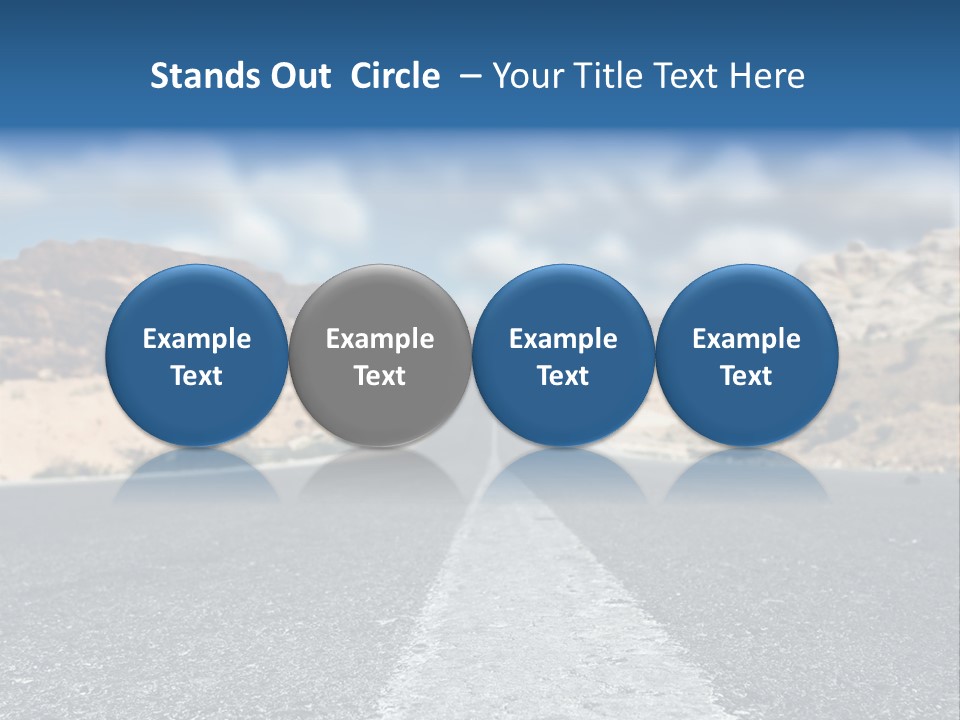 Stands Out Circle – Your Title Text Here

Example Text

Example Text

Example Text

Example Text